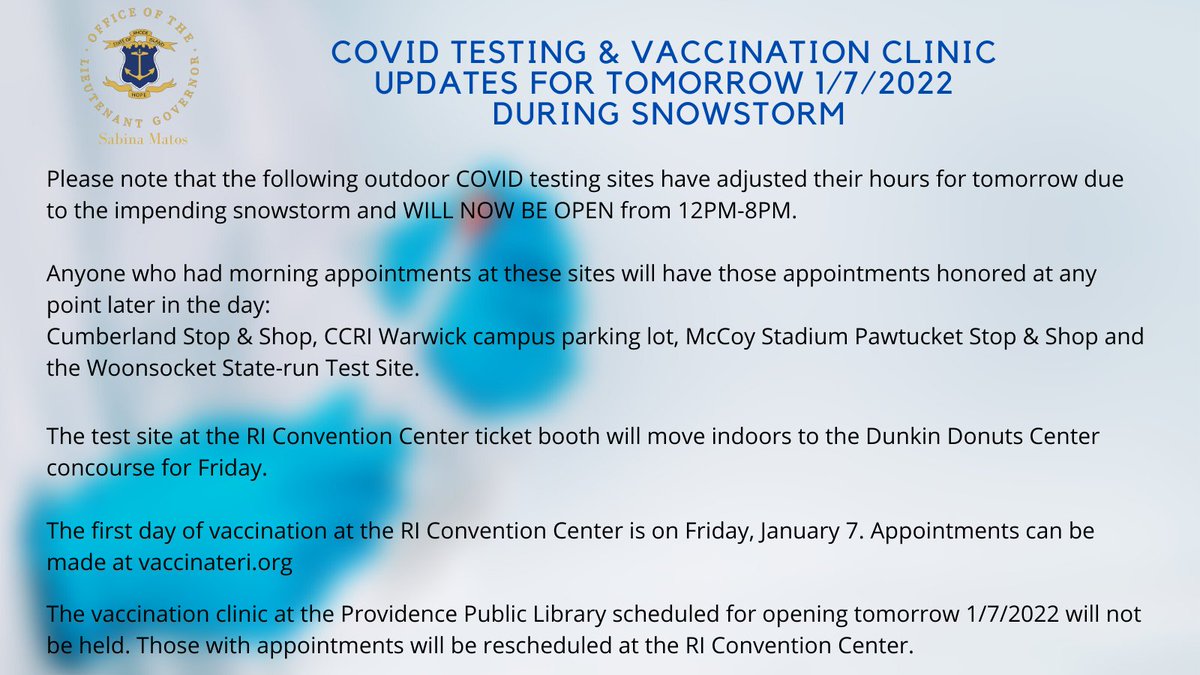 OFFICE OF THE LIEUTENANT GOVERNOR
STATE OF RHODE ISLAND
HOPE
Sabina Matos

COVID TESTING & VACCINATION CLINIC UPDATES FOR TOMORROW 1/7/2022 DURING SNOWSTORM

Please note that the following outdoor COVID testing sites have adjusted their hours for tomorrow due to the impending snowstorm and WILL NOW BE OPEN from 12PM-8PM.

Anyone who had morning appointments at these sites will have those appointments honored at any point later in the day:
Cumberland Stop & Shop, CCRI Warwick campus parking lot, McCoy Stadium Pawtucket Stop & Shop and the Woonsocket State-run Test Site.

The test site at the RI Convention Center ticket booth will move indoors to the Dunkin Donuts Center concourse for Friday.

The first day of vaccination at the RI Convention Center is on Friday, January 7. Appointments can be made at vaccinateri.org

The vaccination clinic at the Providence Public Library scheduled for opening tomorrow 1/7/2022 will not be held. Those with appointments will be rescheduled at the RI Convention Center.